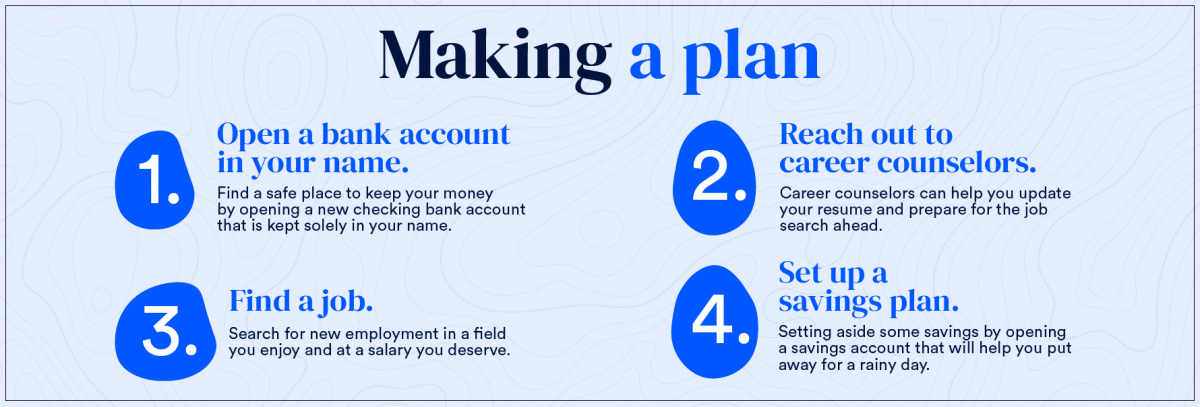 Making a plan

1. Open a bank account in your name.
Find a safe place to keep your money by opening a new checking bank account that is kept solely in your name.

2. Reach out to career counselors.
Career counselors can help you update your resume and prepare for the job search ahead.

3. Find a job.
Search for new employment in a field you enjoy and at a salary you deserve.

4. Set up a savings plan.
Setting aside some savings by opening a savings account that will help you put away for a rainy day.